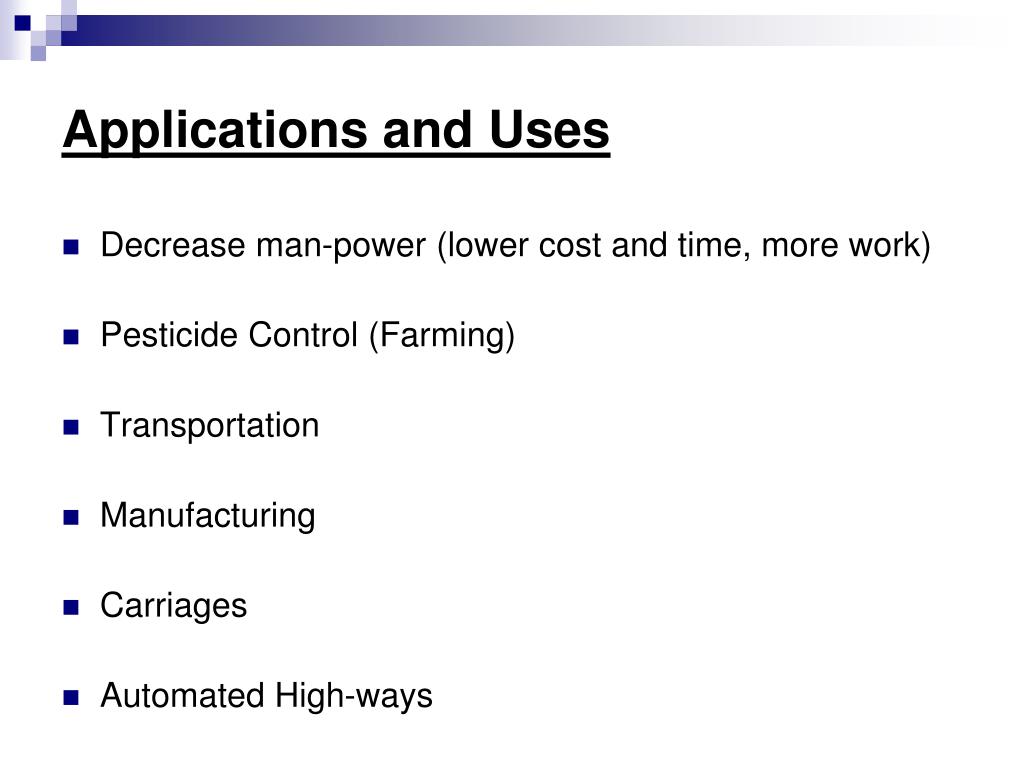 Applications and Uses

Decrease man-power (lower cost and time, more work)

Pesticide Control (Farming)

Transportation

Manufacturing

Carriages

Automated High-ways